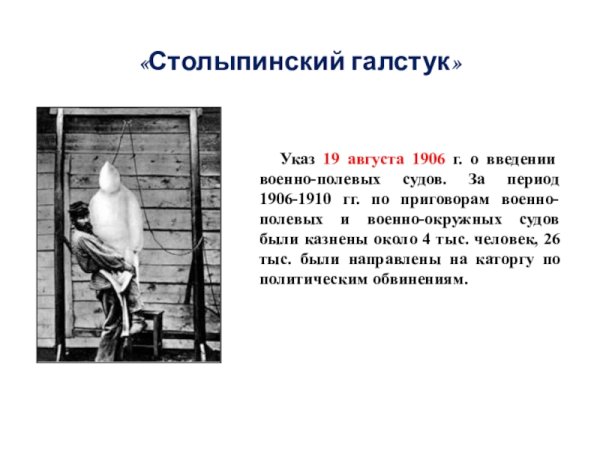 «Столыпинский галстук»

Указ 19 августа 1906 г. о введении военно-полевых судов. За период 1906-1910 гг. по приговорам военно-полевых и военно-окружных судов были казнены около 4 тыс. человек, 26 тыс. были направлены на каторгу по политическим обвинениям.